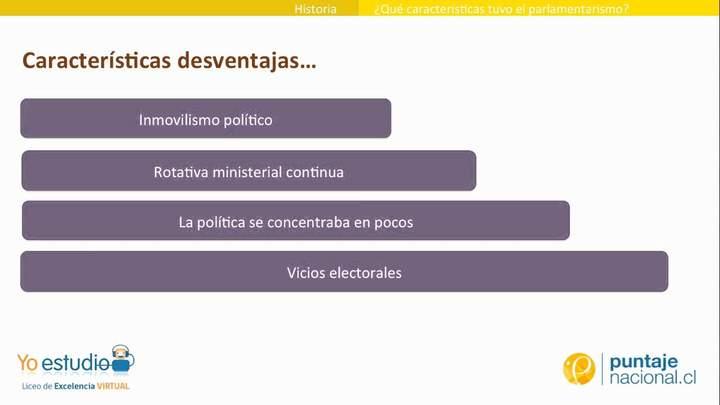 Historia

¿Qué características tuvo el parlamentarismo?

Características desventajas…

Inmovilismo político

Rotativa ministerial continua

La política se concentraba en pocos

Vicios electorales

Yo estudio
Liceo de Excelencia VIRTUAL

puntaje nacional.cl